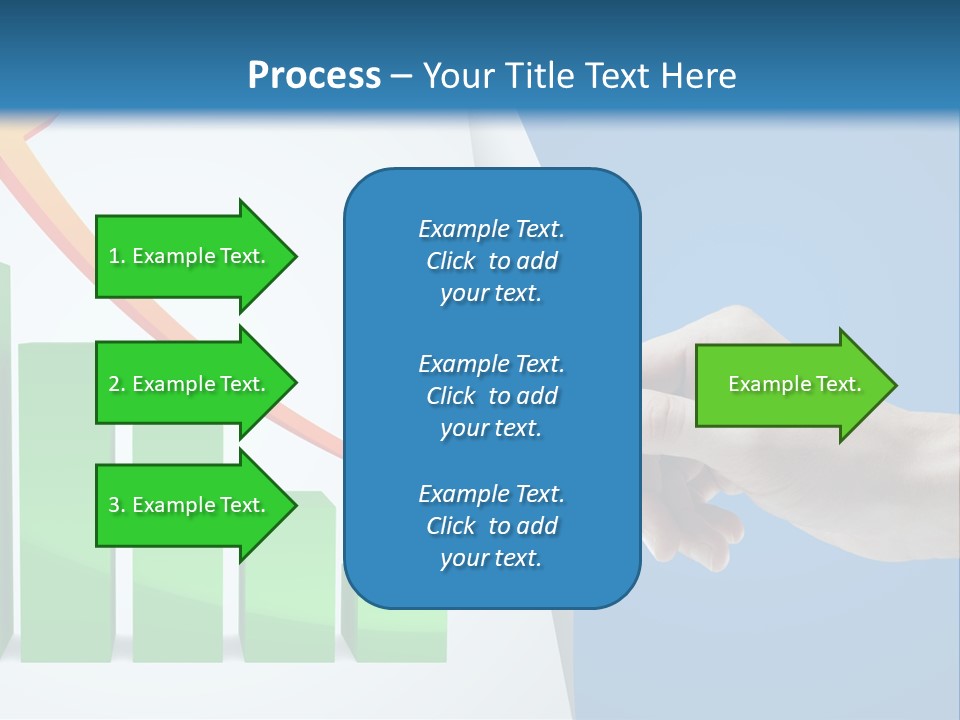 Process – Your Title Text Here

1. Example Text.

2. Example Text.

3. Example Text.

Example Text. Click to add your text.

Example Text. Click to add your text.

Example Text. Click to add your text.

Example Text.